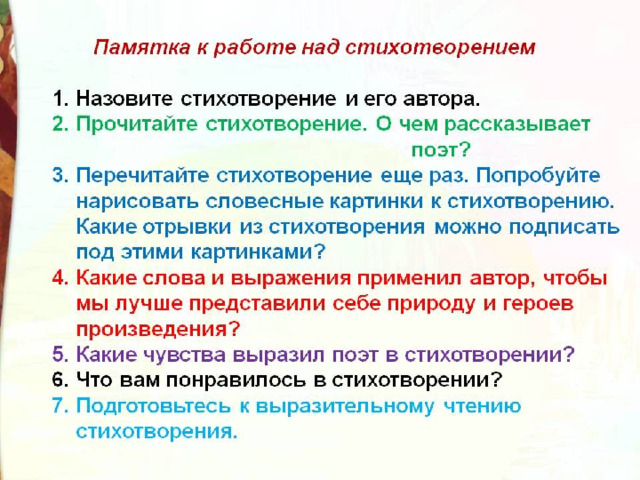 Памятка к работе над стихотворением

1. Назовите стихотворение и его автора.
2. Прочитайте стихотворение. О чем рассказывает поэт?
3. Перечитайте стихотворение еще раз. Попробуйте нарисовать словесные картинки к стихотворению. Какие отрывки из стихотворения можно подписать под этими картинками?
4. Какие слова и выражения применил автор, чтобы мы лучше представили себе природу и героев произведения?
5. Какие чувства выразил поэт в стихотворении?
6. Что вам понравилось в стихотворении?
7. Подготовьтесь к выразительному чтению стихотворения.